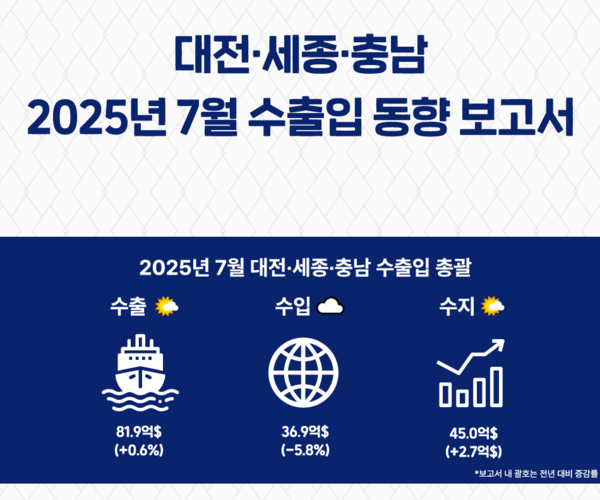 대전·세종·충남
2025년 7월 수출입 동향 보고서

2025년 7월 대전·세종·충남 수출입 총괄

수출

81.9억$
(+0.6%)

수입

36.9억$
(−5.8%)

수지

45.0억$
(+2.7억$)

*보고서 내 괄호는 전년 대비 증감률